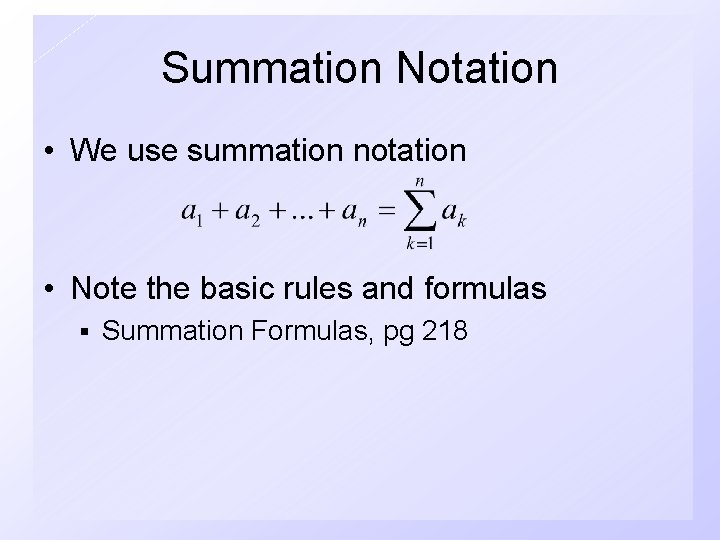 Summation Notation

• We use summation notation

$a_1 + a_2 + ... + a_n = \sum_{k=1}^{n} a_k$

• Note the basic rules and formulas

▪ Summation Formulas, pg 218